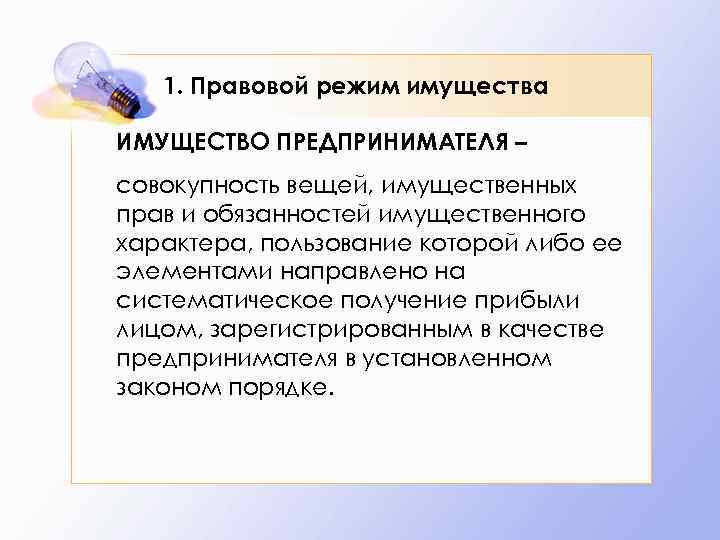 1. Правовой режим имущества

ИМУЩЕСТВО ПРЕДПРИНИМАТЕЛЯ –

совокупность вещей, имущественных прав и обязанностей имущественного характера, пользование которой либо ее элементами направлено на систематическое получение прибыли лицом, зарегистрированным в качестве предпринимателя в установленном законом порядке.